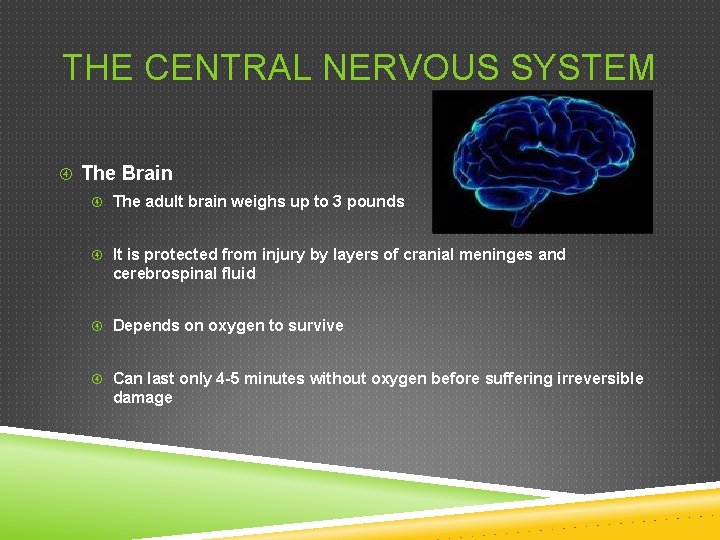 THE CENTRAL NERVOUS SYSTEM

The Brain

The adult brain weighs up to 3 pounds

It is protected from injury by layers of cranial meninges and cerebrospinal fluid

Depends on oxygen to survive

Can last only 4-5 minutes without oxygen before suffering irreversible damage